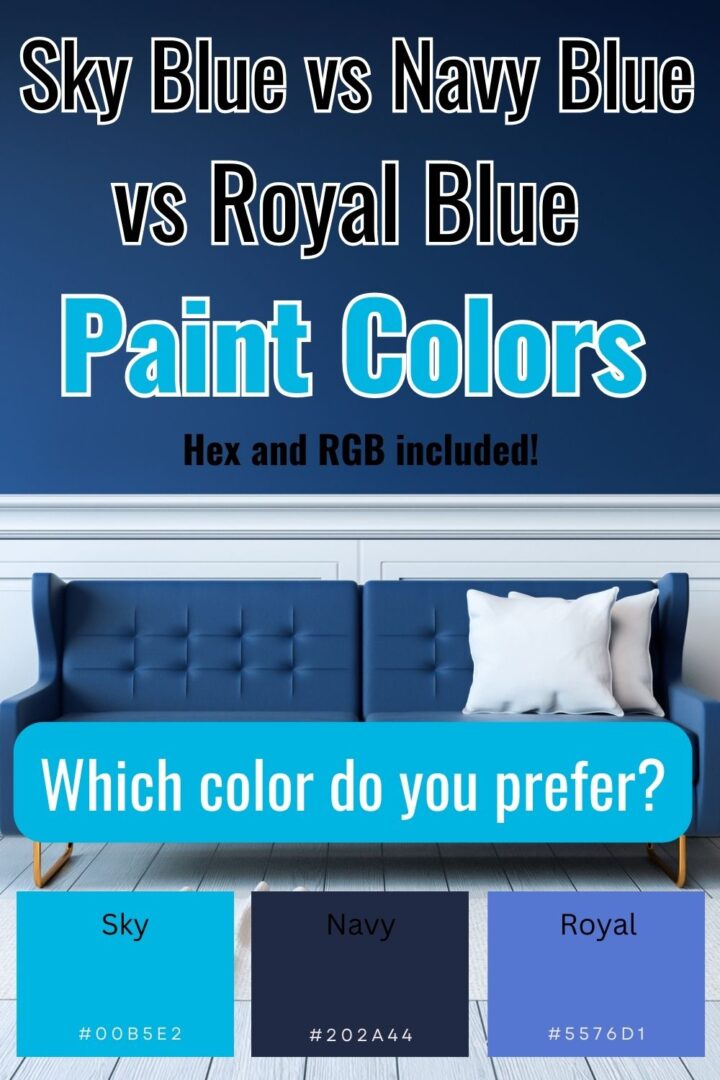 Sky Blue vs Navy Blue vs Royal Blue

Paint Colors

Hex and RGB included!

Which color do you prefer?

Sky

#00B5E2

Navy

#202A44

Royal

#5576D1